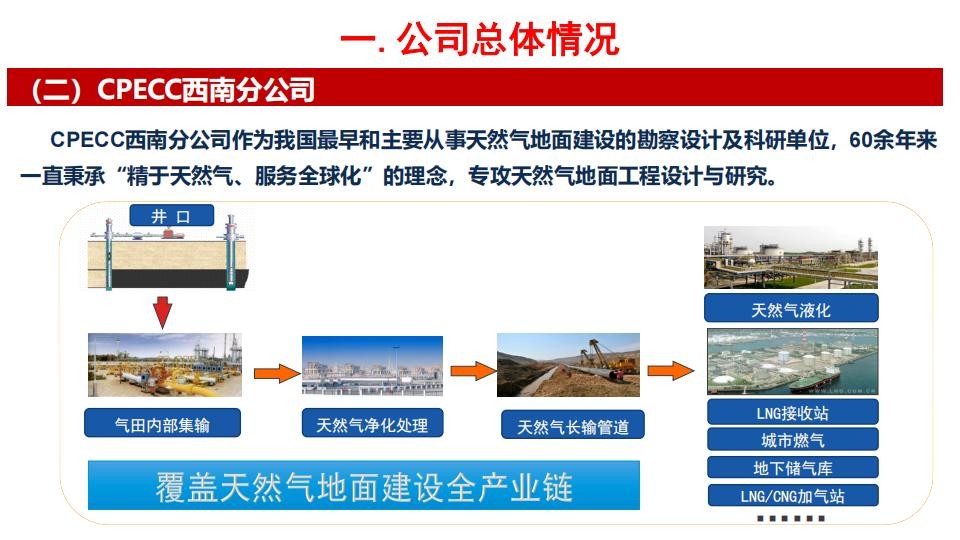 一. 公司总体情况

（二）CPECC西南分公司

CPECC西南分公司作为我国最早和主要从事天然气地面建设的勘察设计及科研单位，60余年来一直秉承“精于天然气、服务全球化”的理念，专攻天然气地面工程设计与研究。

井 口

气田内部集输

天然气净化处理

天然气长输管道

天然气液化

LNG接收站

城市燃气

地下储气库

LNG/CNG加气站

......

覆盖天然气地面建设全产业链